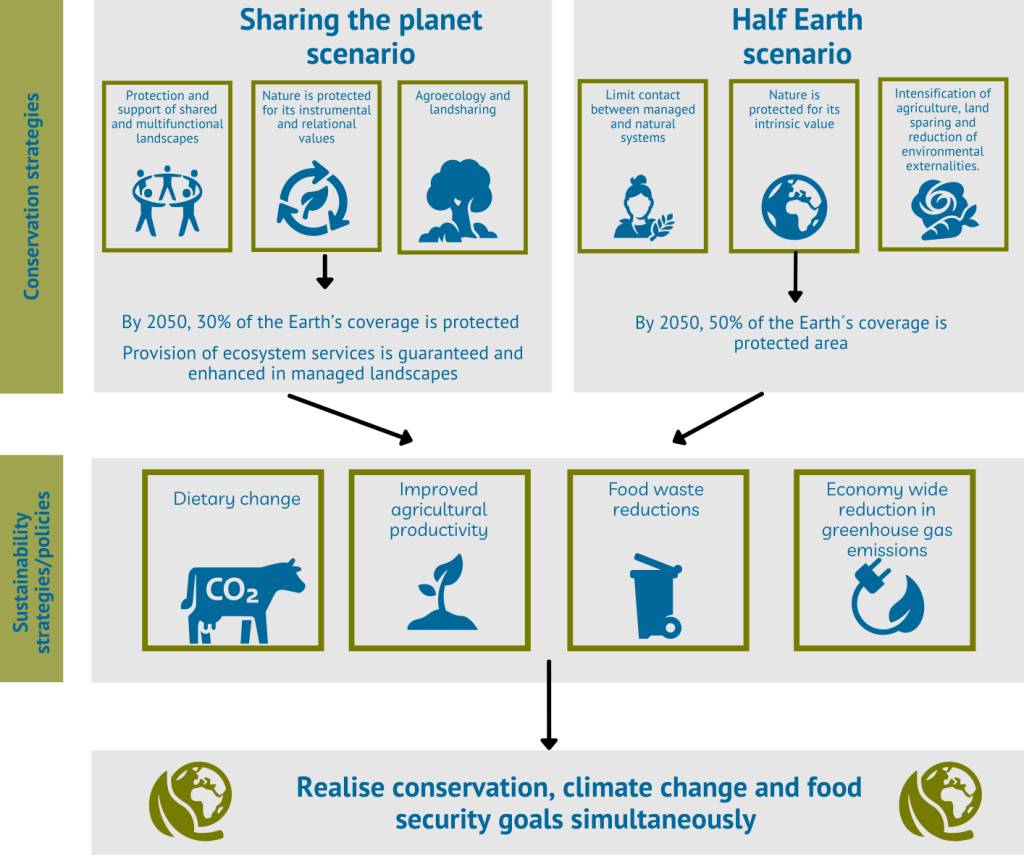 Conservation strategies

Sharing the planet scenario

Protection and support of shared and multifunctional landscapes

Nature is protected for its instrumental and relational values

Agroecology and landsharing

By 2050, 30% of the Earth's coverage is protected

Provision of ecosystem services is guaranteed and enhanced in managed landscapes

Half Earth scenario

Limit contact between managed and natural systems

Nature is protected for its intrinsic value

Intensification of agriculture, land sparing and reduction of environmental externalities.

By 2050, 50% of the Earth´s coverage is protected area

Sustainability strategies/policies

Dietary change

$CO_2$

Improved agricultural productivity

Food waste reductions

Economy wide reduction in greenhouse gas emissions

Realise conservation, climate change and food security goals simultaneously